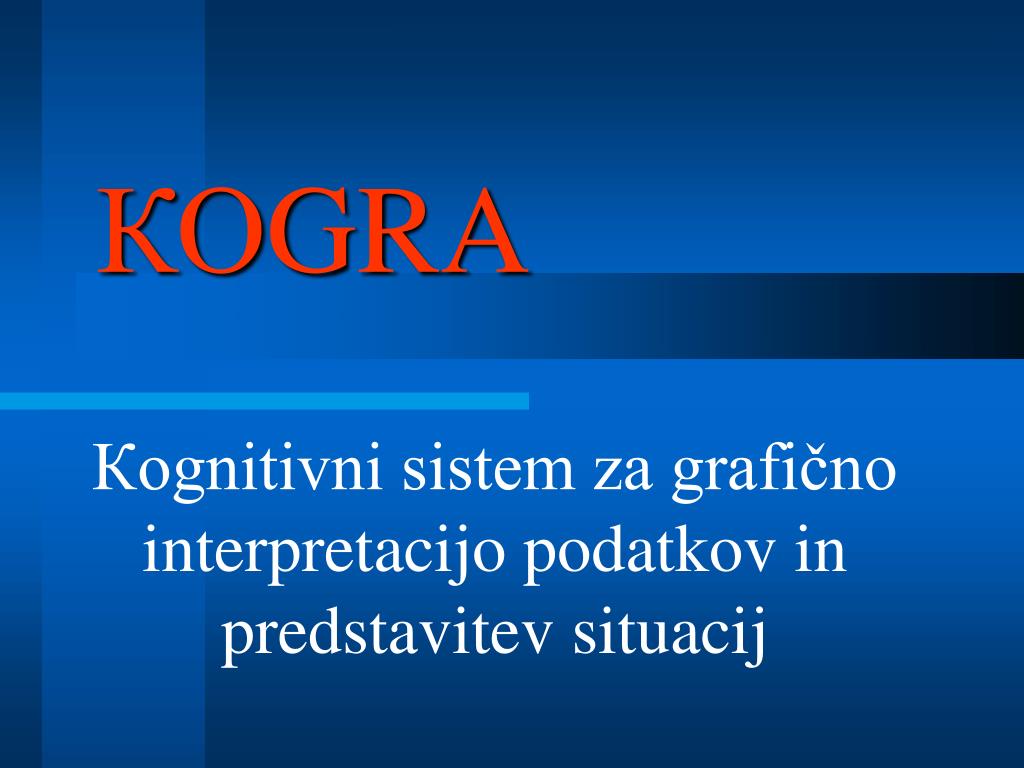 KOGRA

Kognitivni sistem za grafično interpretacijo podatkov in predstavitev situacij